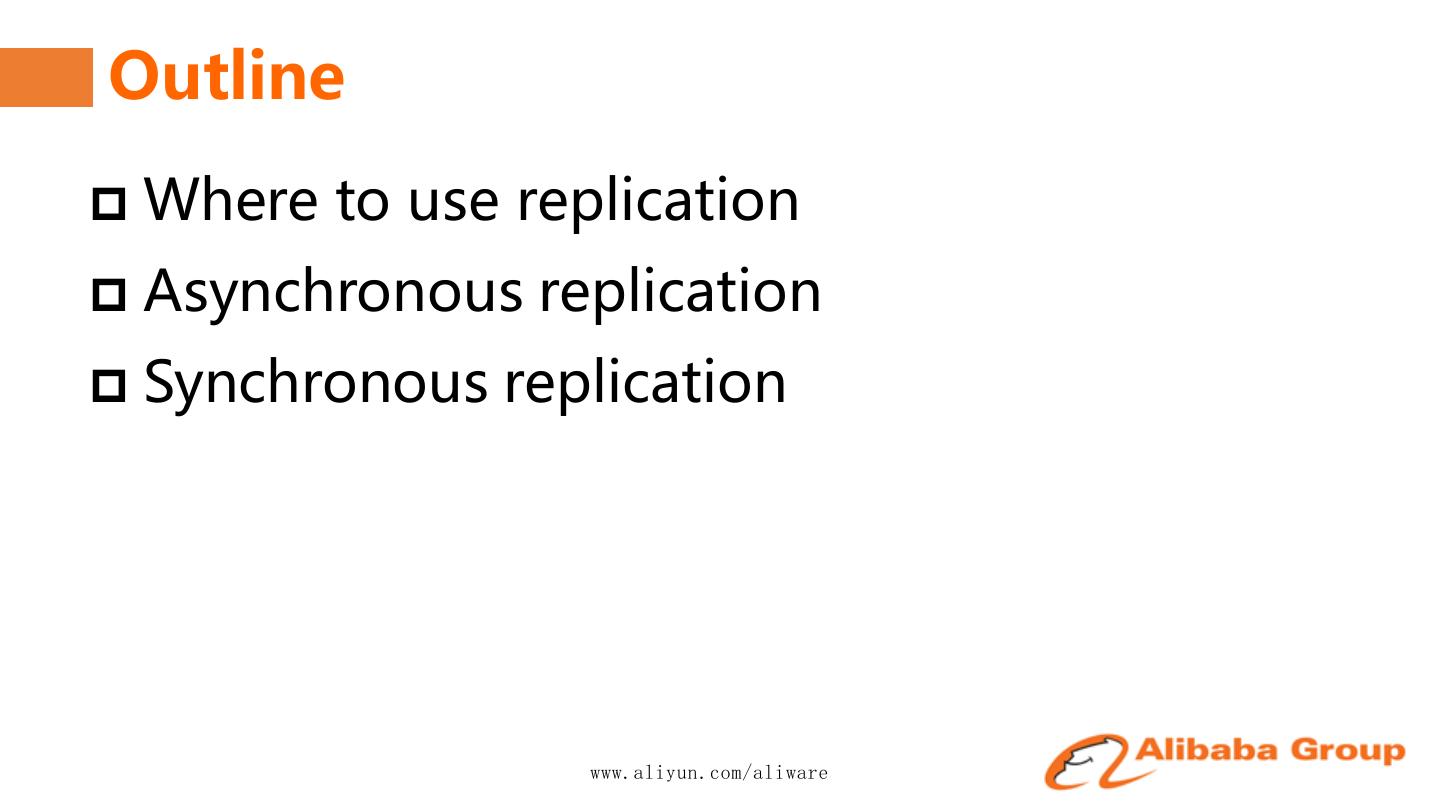 Outline

Where to use replication
Asynchronous replication
Synchronous replication

www.aliyun.com/aliware

Alibaba Group